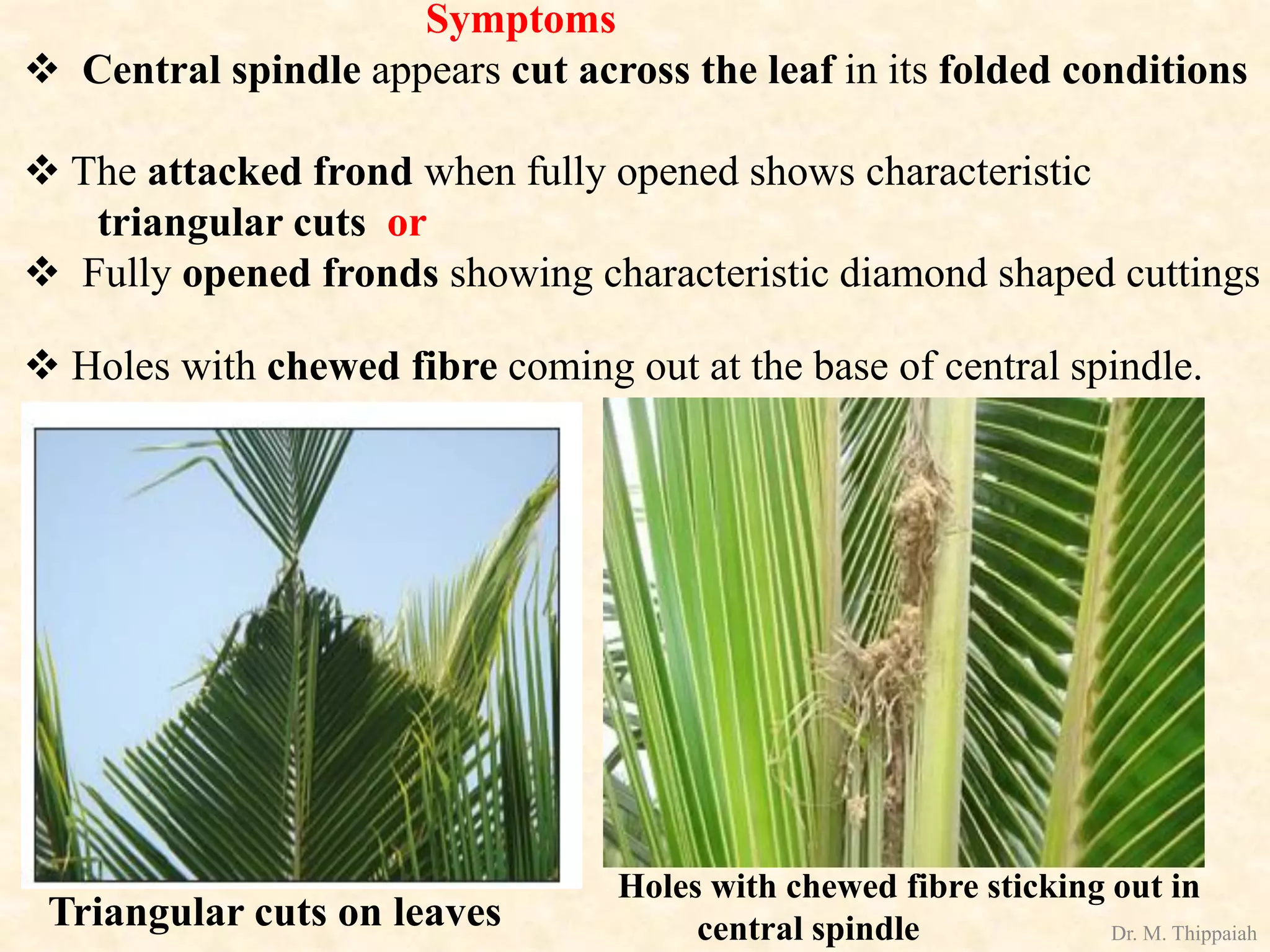 Symptoms

❖ Central spindle appears cut across the leaf in its folded conditions

❖ The attacked frond when fully opened shows characteristic triangular cuts or

❖ Fully opened fronds showing characteristic diamond shaped cuttings

❖ Holes with chewed fibre coming out at the base of central spindle.

Triangular cuts on leaves

Holes with chewed fibre sticking out in central spindle

Dr. M. Thippaiah